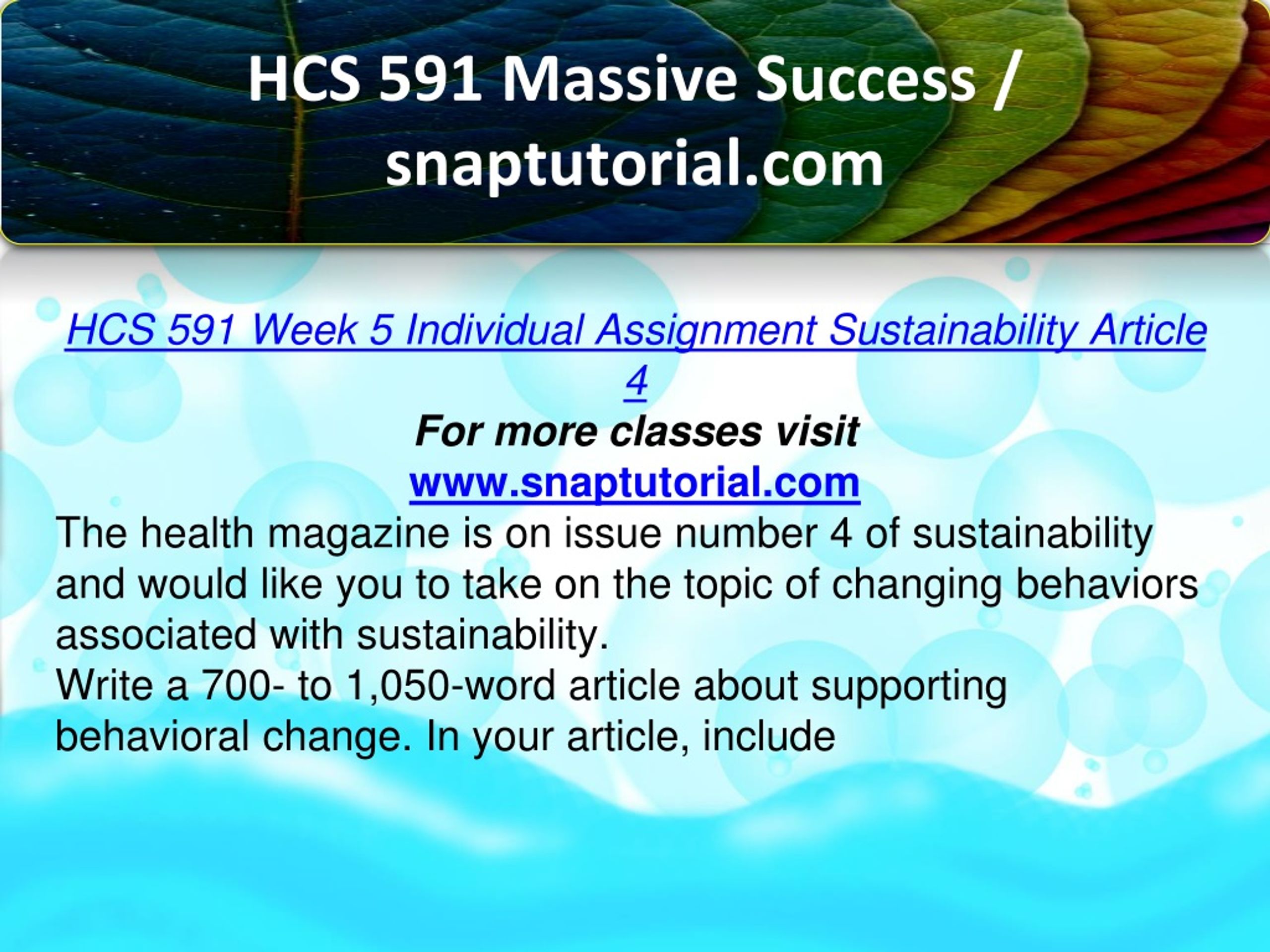 HCS 591 Massive Success / snaptutorial.com

HCS 591 Week 5 Individual Assignment Sustainability Article 4

For more classes visit
www.snaptutorial.com

The health magazine is on issue number 4 of sustainability and would like you to take on the topic of changing behaviors associated with sustainability.
Write a 700- to 1,050-word article about supporting behavioral change. In your article, include